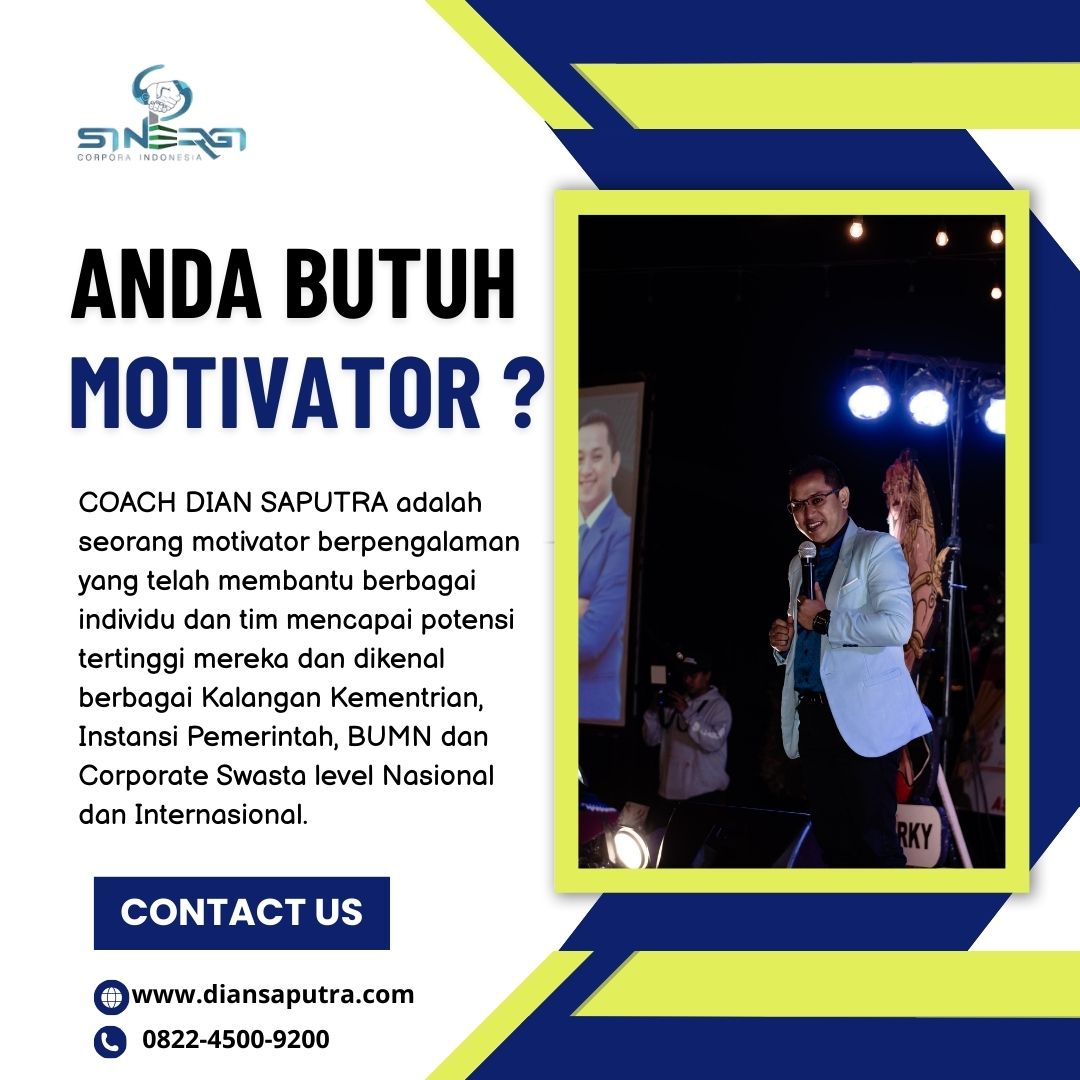 SINERGI
CORPORA INDONESIA

ANDA BUTUH
MOTIVATOR ?

COACH DIAN SAPUTRA adalah seorang motivator berpengalaman yang telah membantu berbagai individu dan tim mencapai potensi tertinggi mereka dan dikenal berbagai Kalangan Kementrian, Instansi Pemerintah, BUMN dan Corporate Swasta level Nasional dan Internasional.

CONTACT US

www.diansaputra.com
0822-4500-9200

RKY